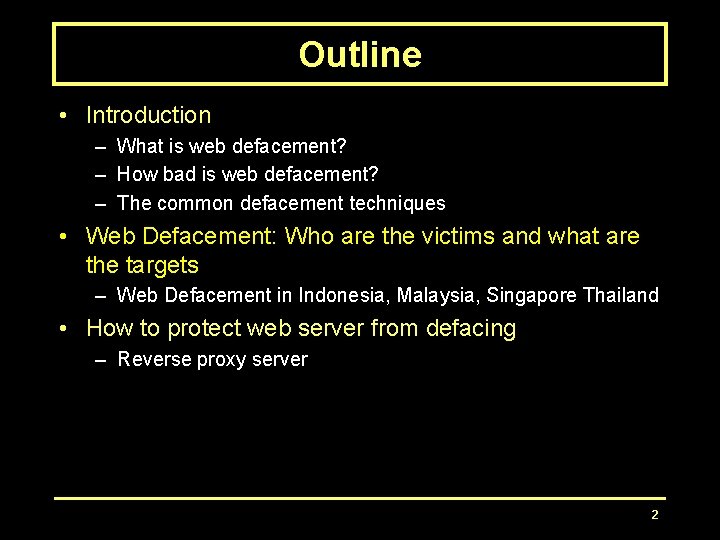 Outline

• Introduction
– What is web defacement?
– How bad is web defacement?
– The common defacement techniques
• Web Defacement: Who are the victims and what are the targets
– Web Defacement in Indonesia, Malaysia, Singapore Thailand
• How to protect web server from defacing
– Reverse proxy server

2